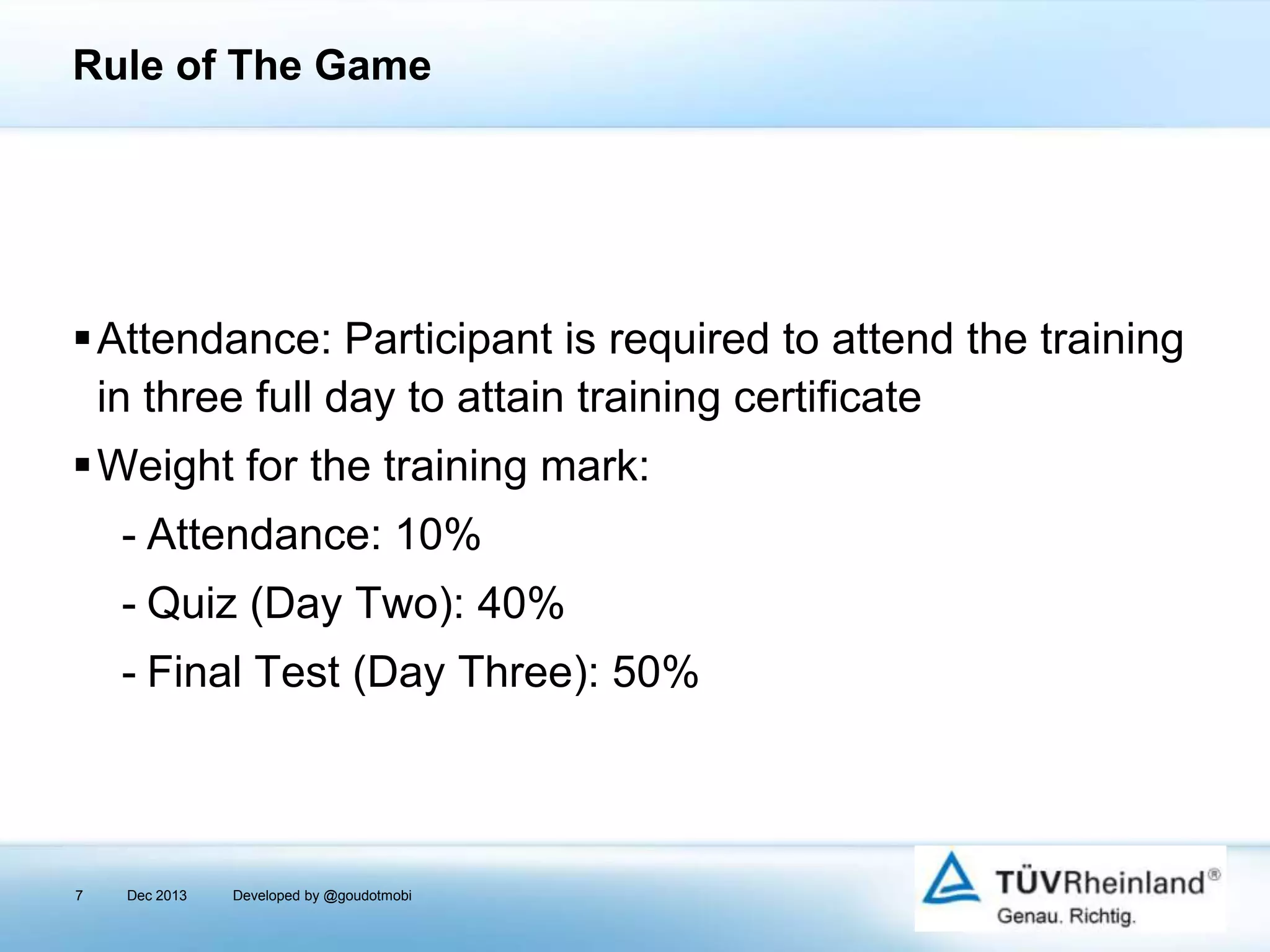 Rule of The Game

▪ Attendance: Participant is required to attend the training in three full day to attain training certificate

▪ Weight for the training mark:

- Attendance: 10%

- Quiz (Day Two): 40%

- Final Test (Day Three): 50%

7 Dec 2013 Developed by @goudotmobi

TÜVRheinland®
Genau. Richtig.